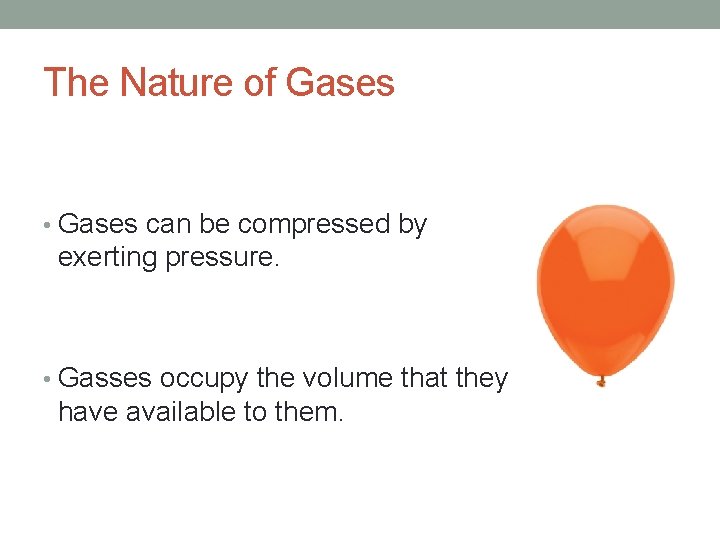 The Nature of Gases

• Gases can be compressed by exerting pressure.

• Gasses occupy the volume that they have available to them.